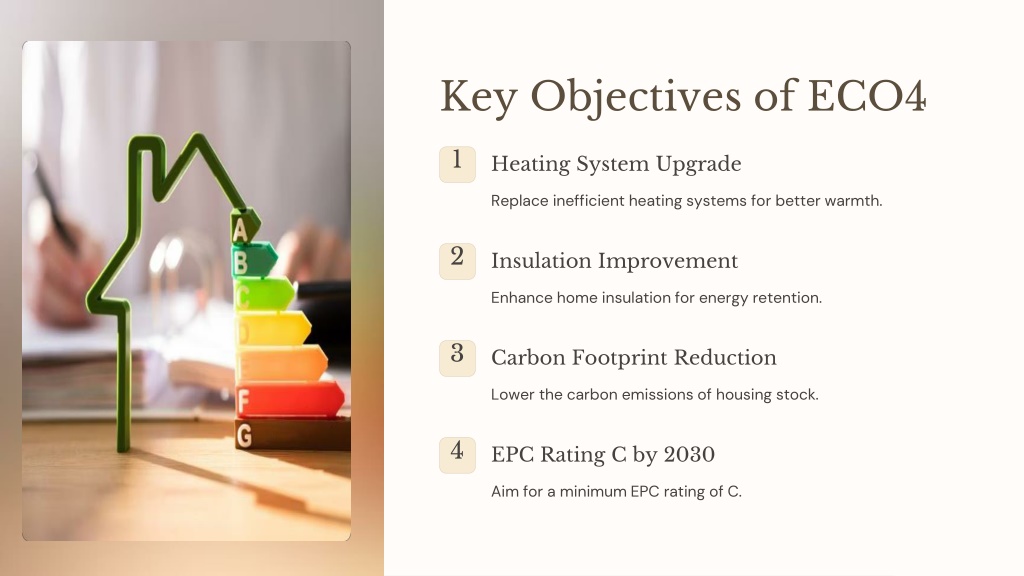 A
B
C
D
E
F
G

Key Objectives of ECO4

1 Heating System Upgrade

Replace inefficient heating systems for better warmth.

2 Insulation Improvement

Enhance home insulation for energy retention.

3 Carbon Footprint Reduction

Lower the carbon emissions of housing stock.

4 EPC Rating C by 2030

Aim for a minimum EPC rating of C.